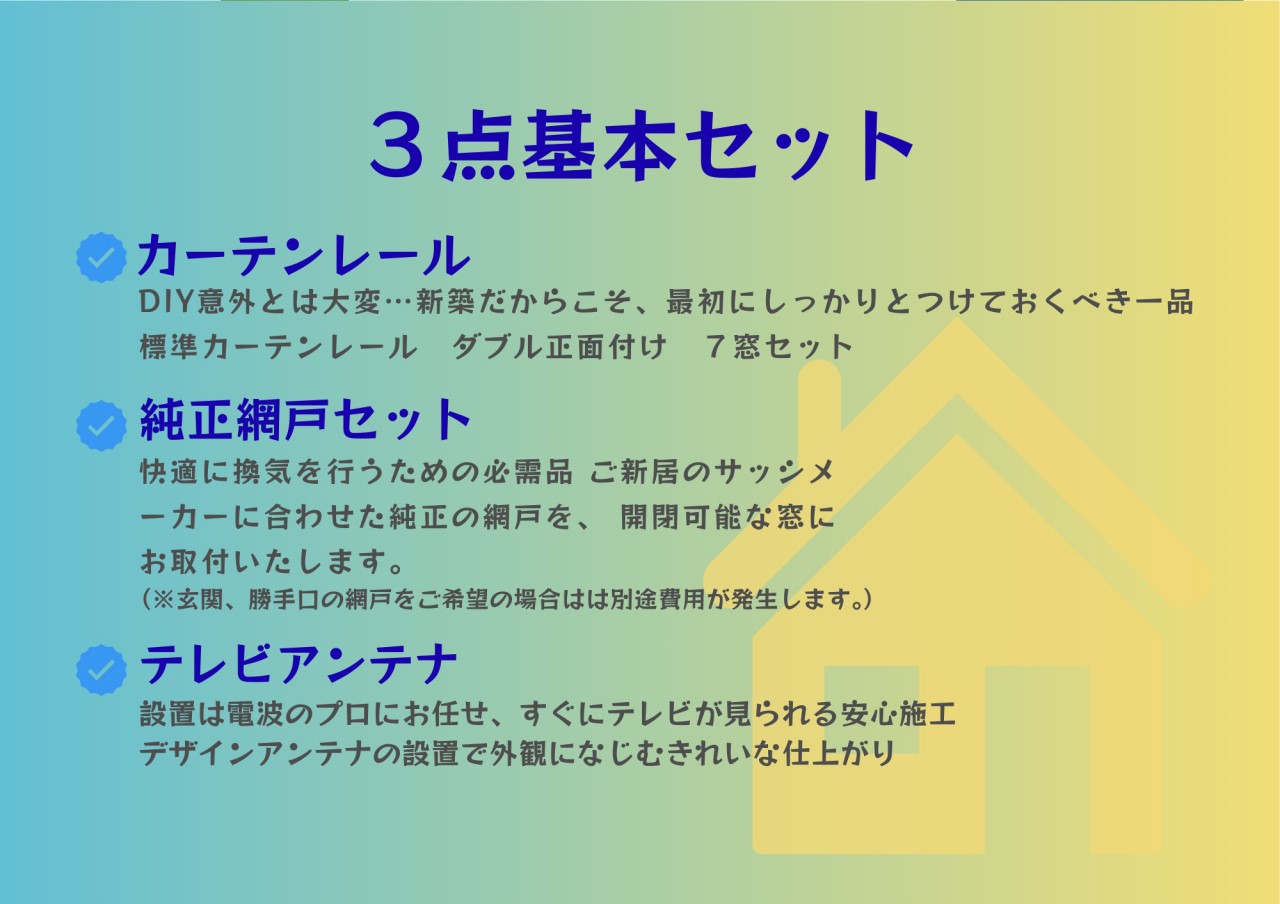 ３点基本セット

カーテンレール
DIY意外とは大変…新築だからこそ、最初にしっかりとつけておくべき一品
標準カーテンレール　ダブル正面付け　７窓セット

純正網戸セット
快適に換気を行うための必需品 ご新居のサッシメーカーに合わせた純正の網戸を、 開閉可能な窓にお取付いたします。
（※玄関、勝手口の網戸をご希望の場合はは別途費用が発生します。）

テレビアンテナ
設置は電波のプロにお任せ、すぐにテレビが見られる安心施工
デザインアンテナの設置で外観になじむきれいな仕上がり